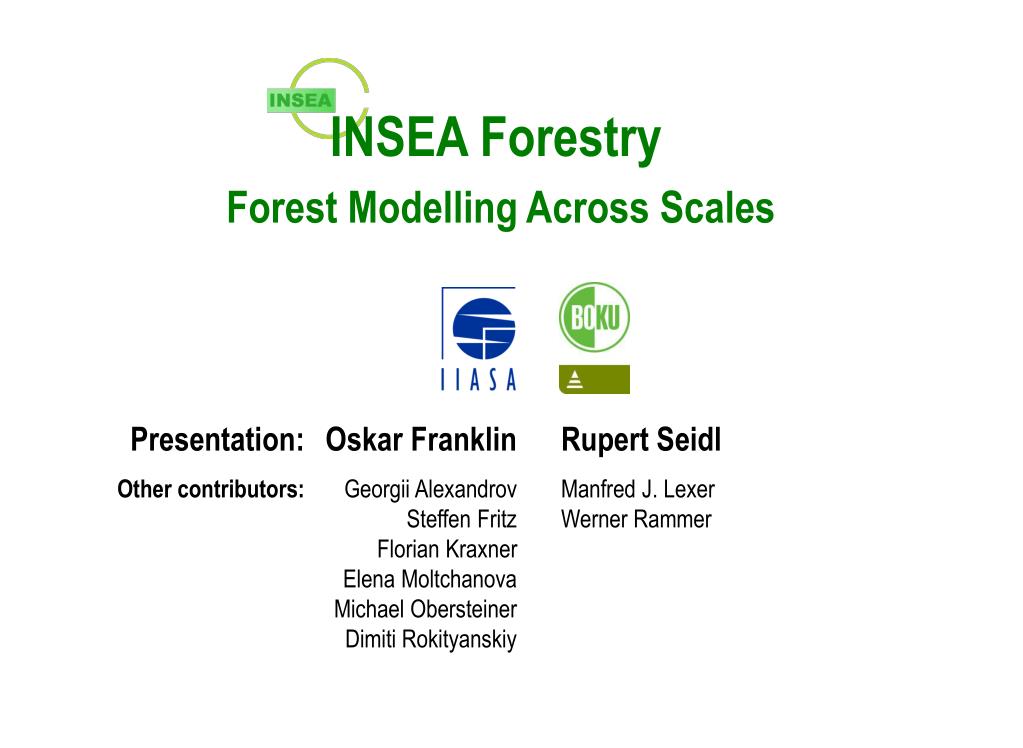 INSEA

INSEA Forestry

Forest Modelling Across Scales

IIASA

BOKU

Presentation: Oskar Franklin Rupert Seidl

Other contributors: Georgii Alexandrov
Steffen Fritz
Florian Kraxner
Elena Moltchanova
Michael Obersteiner
Dimiti Rokityanskiy

Manfred J. Lexer
Werner Rammer